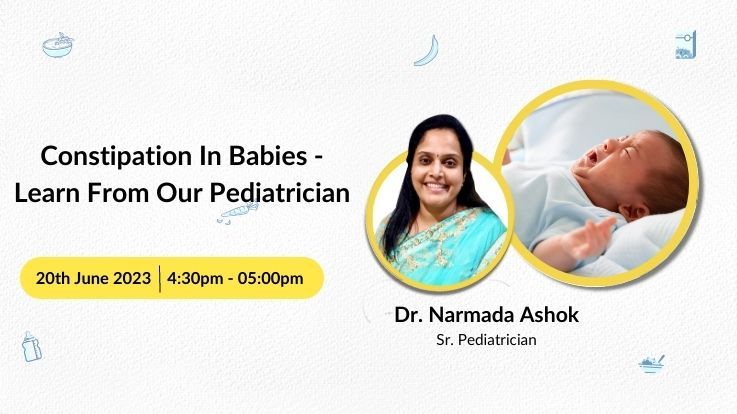 Constipation In Babies - Learn From Our Pediatrician

20th June 2023 | 4:30pm - 05:00pm

Dr. Narmada Ashok
Sr. Pediatrician